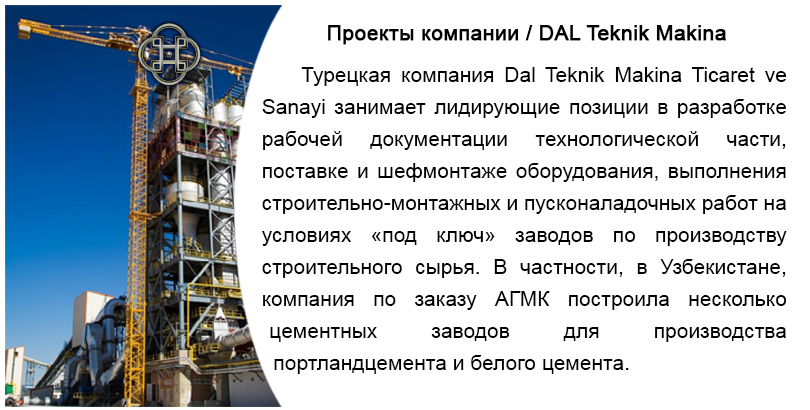 Проекты компании / DAL Teknik Makina

Турецкая компания Dal Teknik Makina Ticaret ve Sanayi занимает лидирующие позиции в разработке рабочей документации технологической части, поставке и шефмонтаже оборудования, выполнения строительно-монтажных и пусконаладочных работ на условиях «под ключ» заводов по производству строительного сырья. В частности, в Узбекистане, компания по заказу АГМК построила несколько цементных заводов для производства портландцемента и белого цемента.